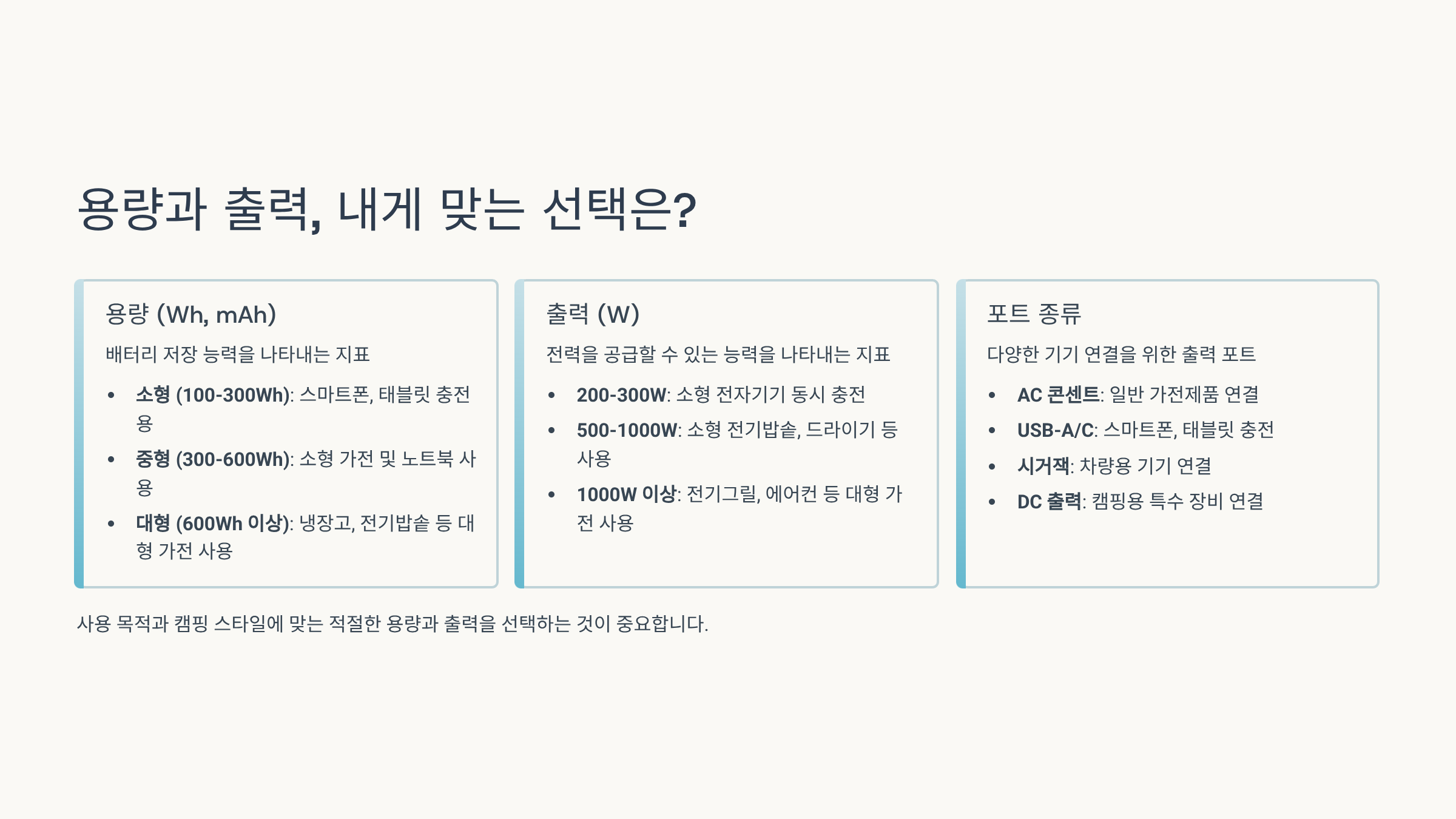 용량과 출력, 내게 맞는 선택은?

용량 (Wh, mAh)

배터리 저장 능력을 나타내는 지표

• 소형 (100-300Wh): 스마트폰, 태블릿 충전용
• 중형 (300-600Wh): 소형 가전 및 노트북 사용
• 대형 (600Wh 이상): 냉장고, 전기밥솥 등 대형 가전 사용

출력 (W)

전력을 공급할 수 있는 능력을 나타내는 지표

• 200-300W: 소형 전자기기 동시 충전
• 500-1000W: 소형 전기밥솥, 드라이기 등 사용
• 1000W 이상: 전기그릴, 에어컨 등 대형 가전 사용

포트 종류

다양한 기기 연결을 위한 출력 포트

• AC 콘센트: 일반 가전제품 연결
• USB-A/C: 스마트폰, 태블릿 충전
• 시거잭: 차량용 기기 연결
• DC 출력: 캠핑용 특수 장비 연결

사용 목적과 캠핑 스타일에 맞는 적절한 용량과 출력을 선택하는 것이 중요합니다.